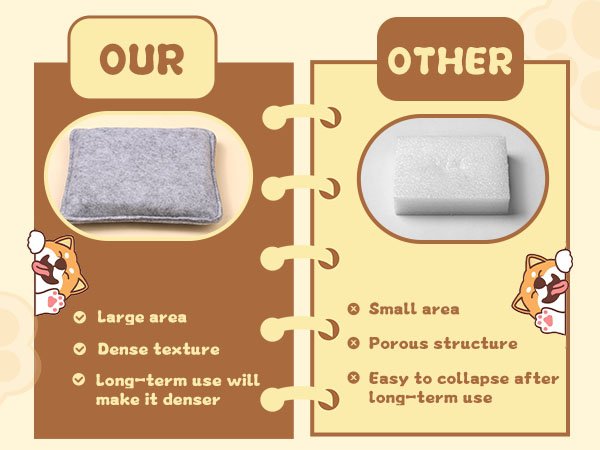 OUR

Large area

Dense texture

Long-term use will make it denser

OTHER

Small area

Porous structure

Easy to collapse after long-term use